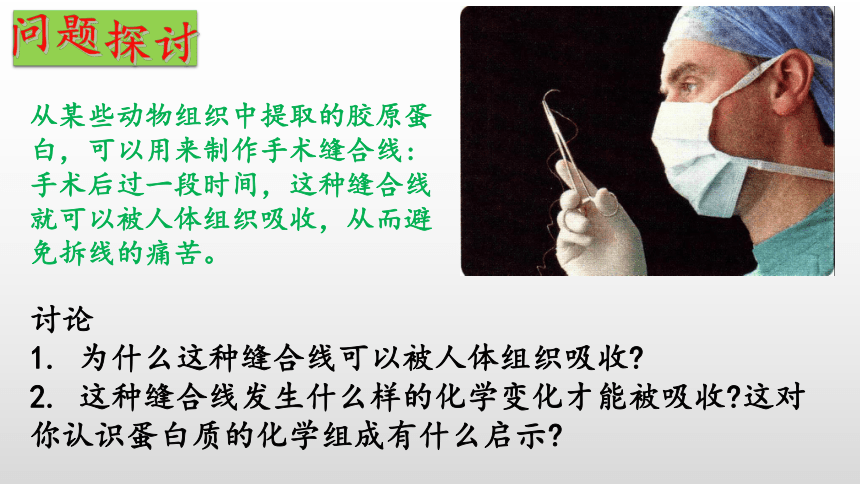 问题探讨

从某些动物组织中提取的胶原蛋白，可以用来制作手术缝合线：手术后过一段时间，这种缝合线就可以被人体组织吸收，从而避免拆线的痛苦。

讨论
1. 为什么这种缝合线可以被人体组织吸收?
2. 这种缝合线发生什么样的化学变化才能被吸收?这对你认识蛋白质的化学组成有什么启示?